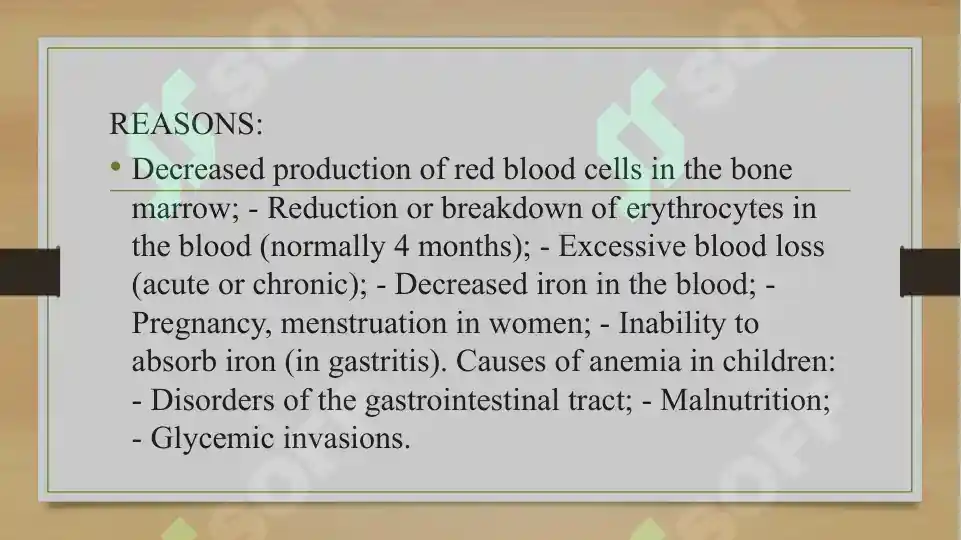 REASONS:

• Decreased production of red blood cells in the bone marrow; - Reduction or breakdown of erythrocytes in the blood (normally 4 months); - Excessive blood loss (acute or chronic); - Decreased iron in the blood; - Pregnancy, menstruation in women; - Inability to absorb iron (in gastritis). Causes of anemia in children: - Disorders of the gastrointestinal tract; - Malnutrition; - Glycemic invasions.